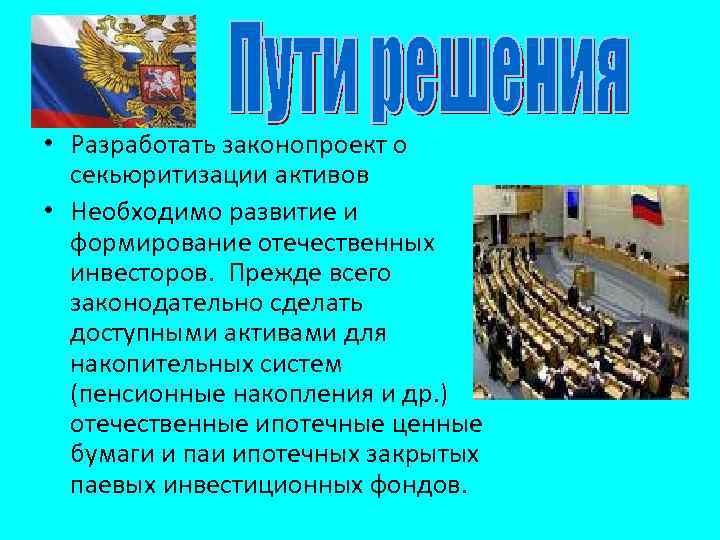 Пути решения

• Разработать законопроект о секьюритизации активов

• Необходимо развитие и формирование отечественных инвесторов. Прежде всего законодательно сделать доступными активами для накопительных систем (пенсионные накопления и др.) отечественные ипотечные ценные бумаги и паи ипотечных закрытых паевых инвестиционных фондов.